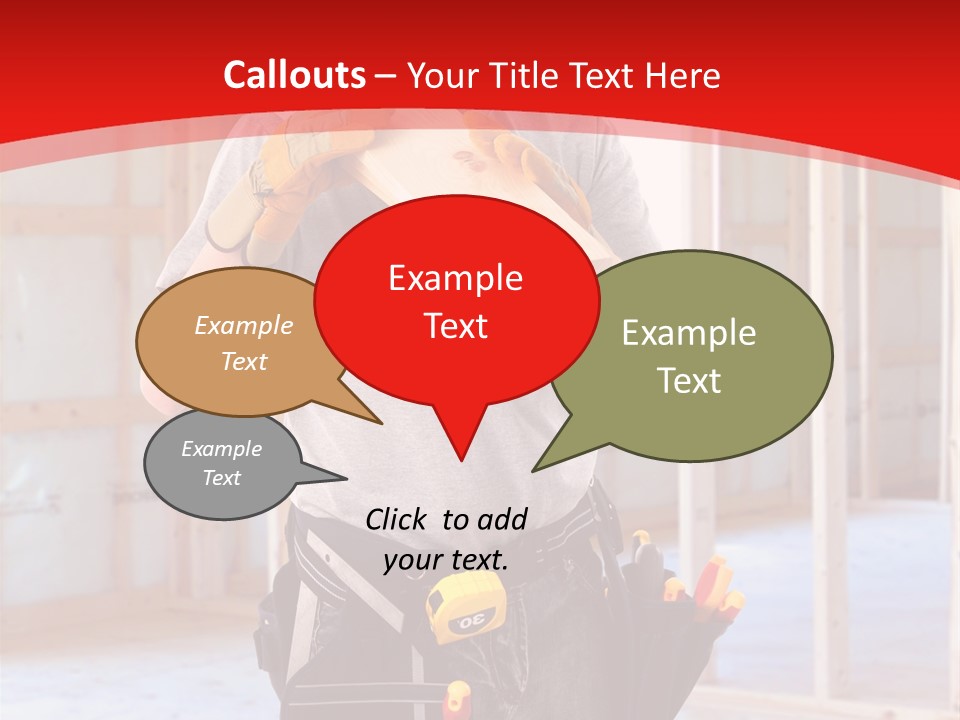 Callouts – Your Title Text Here

Example Text

Example Text

Example Text

Example Text

Click to add your text.

30